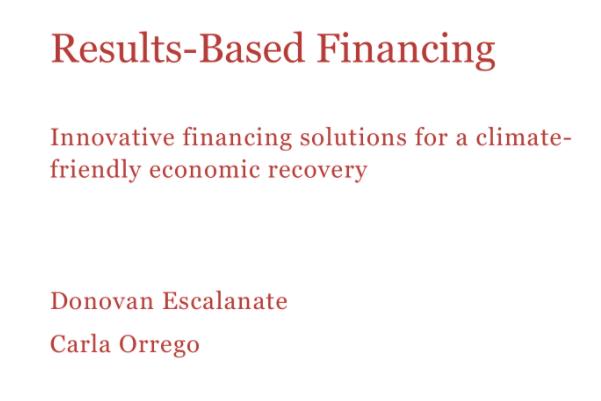 Results-Based Financing

Innovative financing solutions for a climate-friendly economic recovery

Donovan Escalanate

Carla Orrego